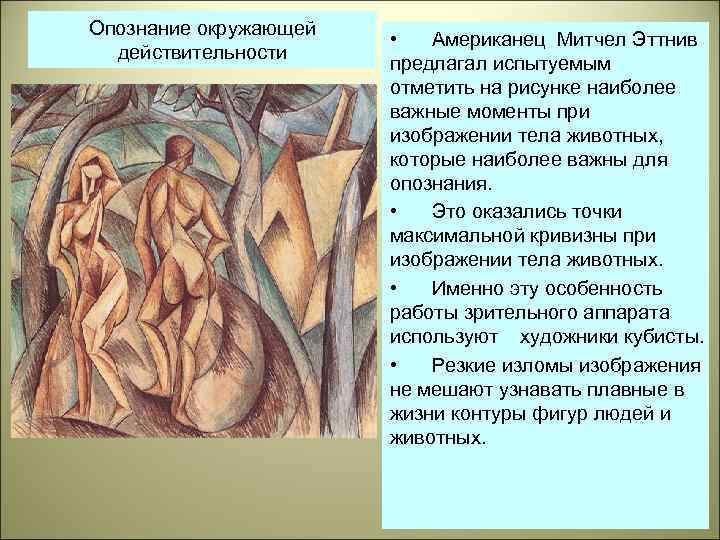 Опознание окружающей действительности

• Американец Митчел Эттнив предлагал испытуемым отметить на рисунке наиболее важные моменты при изображении тела животных, которые наиболее важны для опознания.

• Это оказались точки максимальной кривизны при изображении тела животных.

• Именно эту особенность работы зрительного аппарата используют художники кубисты.

• Резкие изломы изображения не мешают узнавать плавные в жизни контуры фигур людей и животных.